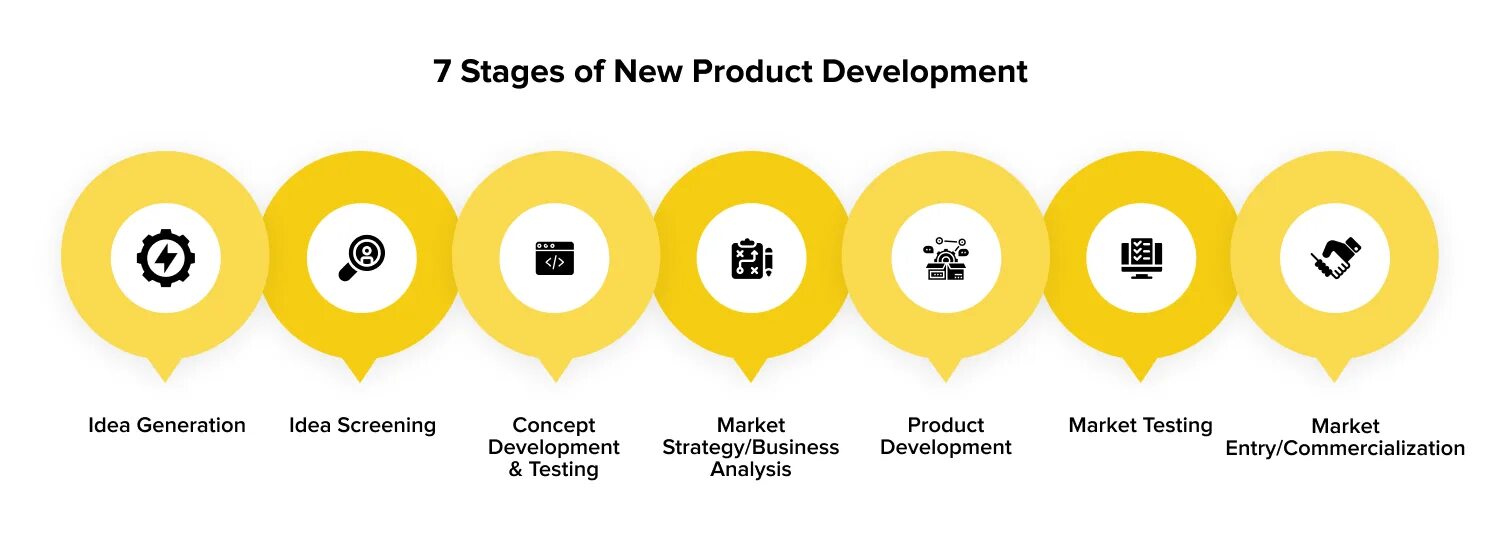 7 Stages of New Product Development

Idea Generation

Idea Screening

Concept Development & Testing

Market Strategy/Business Analysis

Product Development

Market Testing

Market Entry/Commercialization